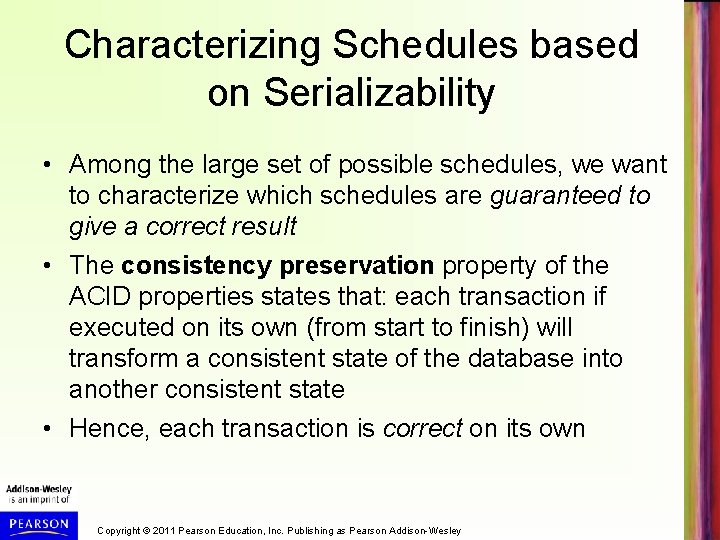 Characterizing Schedules based on Serializability

• Among the large set of possible schedules, we want to characterize which schedules are guaranteed to give a correct result

• The consistency preservation property of the ACID properties states that: each transaction if executed on its own (from start to finish) will transform a consistent state of the database into another consistent state

• Hence, each transaction is correct on its own

Addison-Wesley
is an imprint of
PEARSON

Copyright © 2011 Pearson Education, Inc. Publishing as Pearson Addison-Wesley